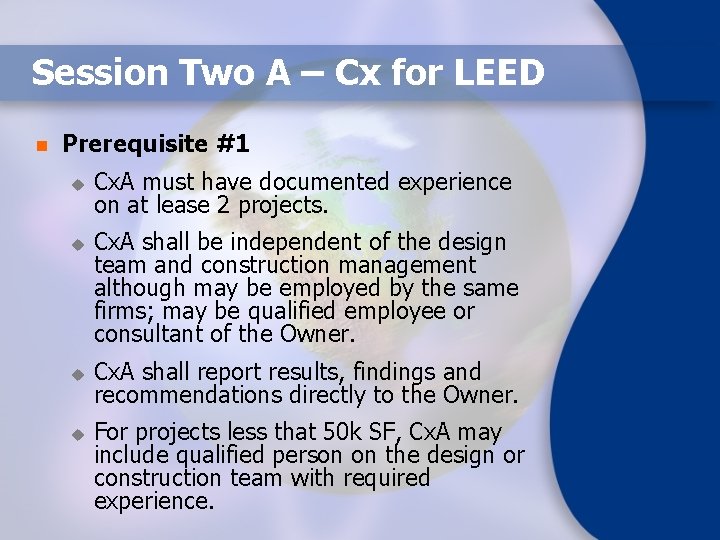 Session Two A – Cx for LEED

Prerequisite #1

CxA must have documented experience on at lease 2 projects.

CxA shall be independent of the design team and construction management although may be employed by the same firms; may be qualified employee or consultant of the Owner.

CxA shall report results, findings and recommendations directly to the Owner.

For projects less that 50k SF, CxA may include qualified person on the design or construction team with required experience.